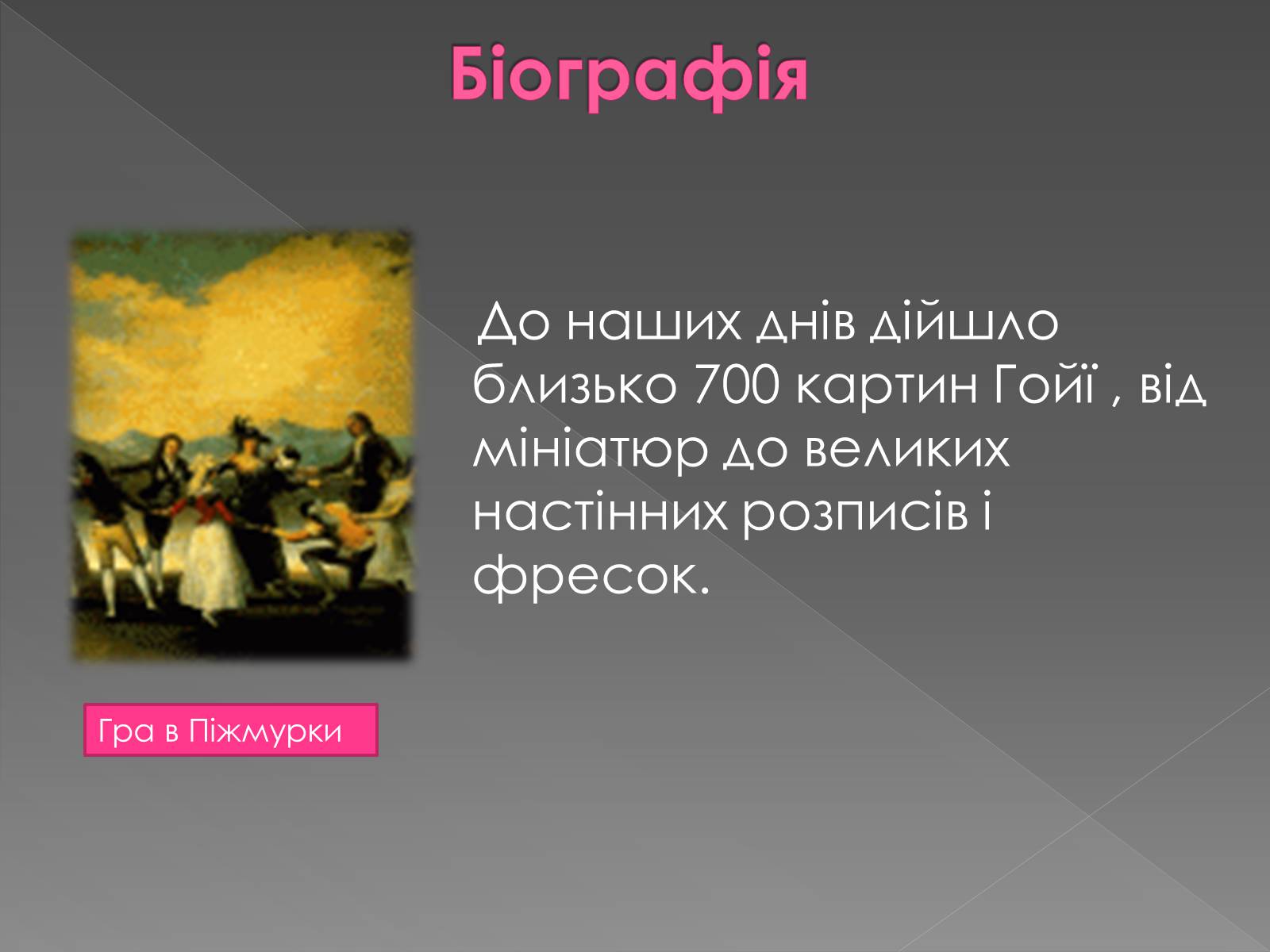 Біографія

До наших днів дійшло близько 700 картин Гойї , від мініатюр до великих настінних розписів і фресок.

Гра в Піжмурки